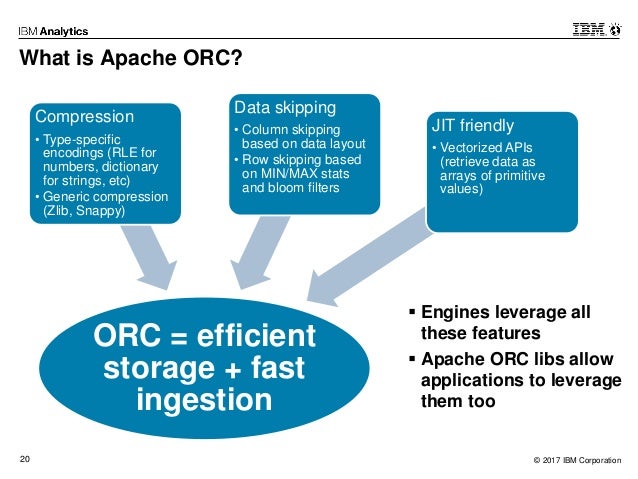 IBM Analytics

IBM

What is Apache ORC?

Compression
• Type-specific encodings (RLE for numbers, dictionary for strings, etc)
• Generic compression (Zlib, Snappy)

Data skipping
• Column skipping based on data layout
• Row skipping based on MIN/MAX stats and bloom filters

JIT friendly
• Vectorized APIs (retrieve data as arrays of primitive values)

ORC = efficient storage + fast ingestion

▪ Engines leverage all these features
▪ Apache ORC libs allow applications to leverage them too

20

© 2017 IBM Corporation